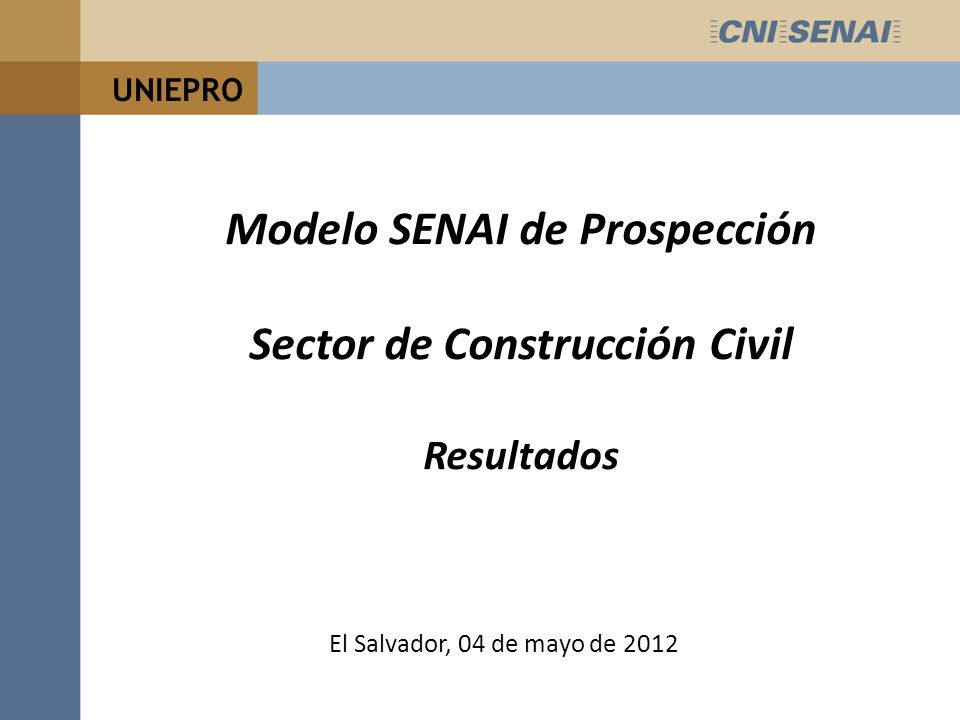 CNI SENAI

UNIEPRO

Modelo SENAI de Prospección

Sector de Construcción Civil

Resultados

El Salvador, 04 de mayo de 2012